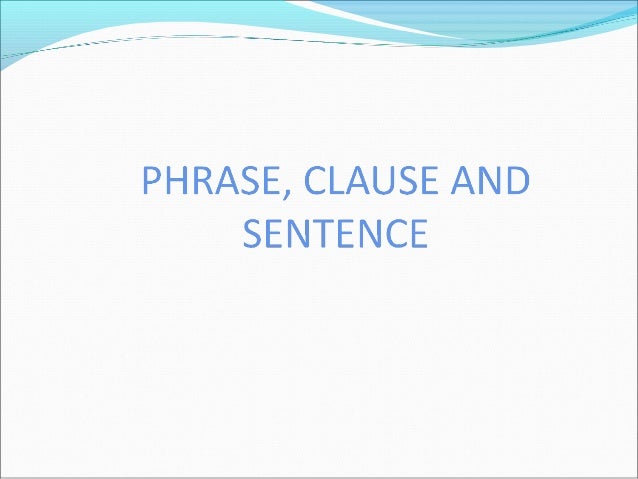 PHRASE, CLAUSE AND SENTENCE